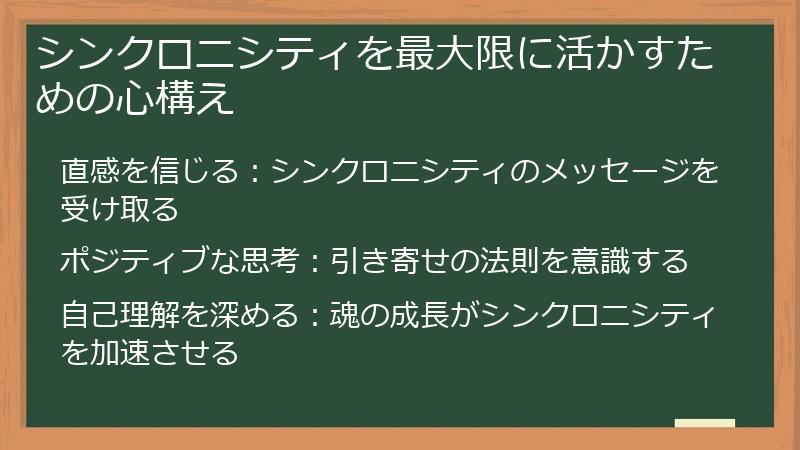 シンクロニシティを最大限に活かすための心構え

直感を信じる：シンクロニシティのメッセージを受け取る

ポジティブな思考：引き寄せの法則を意識する

自己理解を深める：魂の成長がシンクロニシティを加速させる